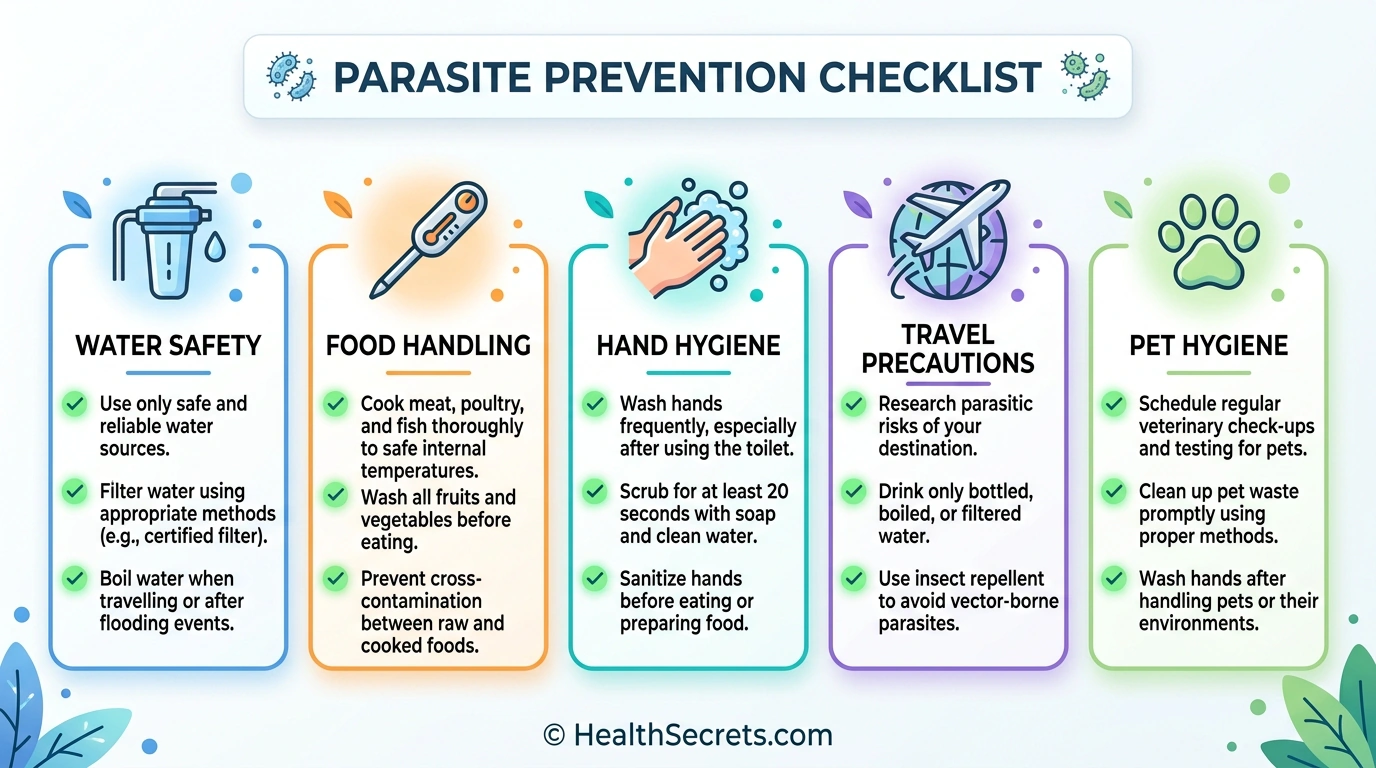 PARASITE PREVENTION CHECKLIST

WATER SAFETY

Use only safe and reliable water sources.

Filter water using appropriate methods (e.g., certified filter).

Boil water when travelling or after flooding events.

FOOD HANDLING

Cook meat, poultry, and fish thoroughly to safe internal temperatures.

Wash all fruits and vegetables before eating.

Prevent cross-contamination between raw and cooked foods.

HAND HYGIENE

Wash hands frequently, especially after using the toilet.

Scrub for at least 20 seconds with soap and clean water.

Sanitize hands before eating or preparing food.

TRAVEL PRECAUTIONS

Research parasitic risks of your destination.

Drink only bottled, boiled, or filtered water.

Use insect repellent to avoid vector-borne parasites.

PET HYGIENE

Schedule regular veterinary check-ups and testing for pets.

Clean up pet waste promptly using proper methods.

Wash hands after handling pets or their environments.

© HealthSecrets.com